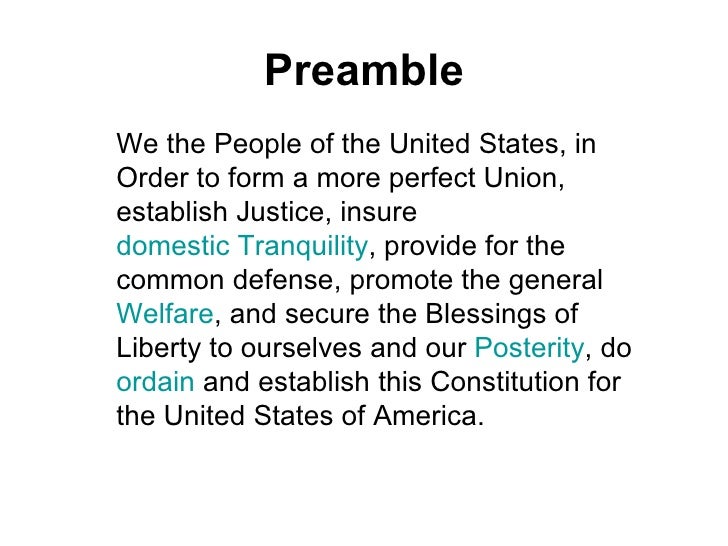 Preamble

We the People of the United States, in Order to form a more perfect Union, establish Justice, insure domestic Tranquility, provide for the common defense, promote the general Welfare, and secure the Blessings of Liberty to ourselves and our Posterity, do ordain and establish this Constitution for the United States of America.